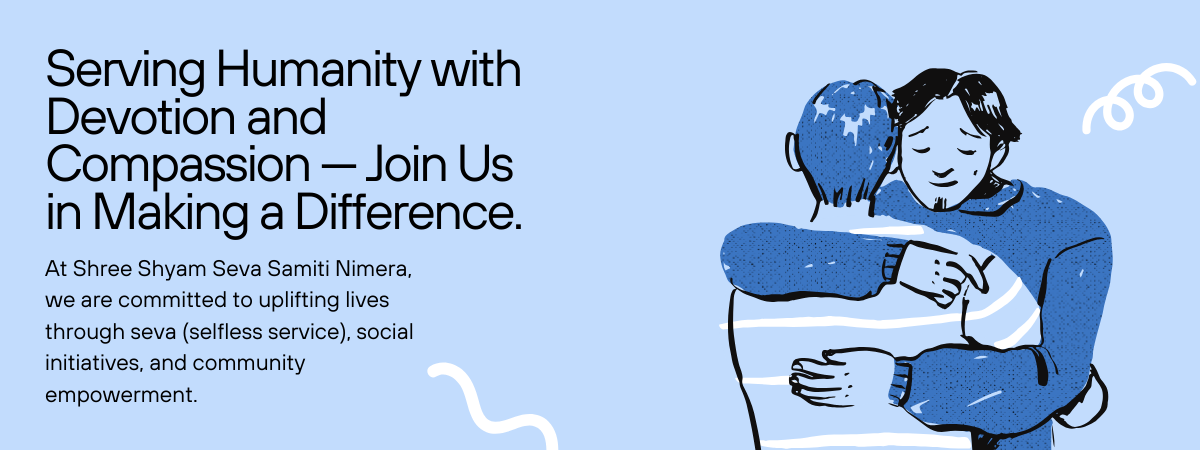 Serving Humanity with Devotion and Compassion — Join Us in Making a Difference.

At Shree Shyam Seva Samiti Nimera, we are committed to uplifting lives through seva (selfless service), social initiatives, and community empowerment.